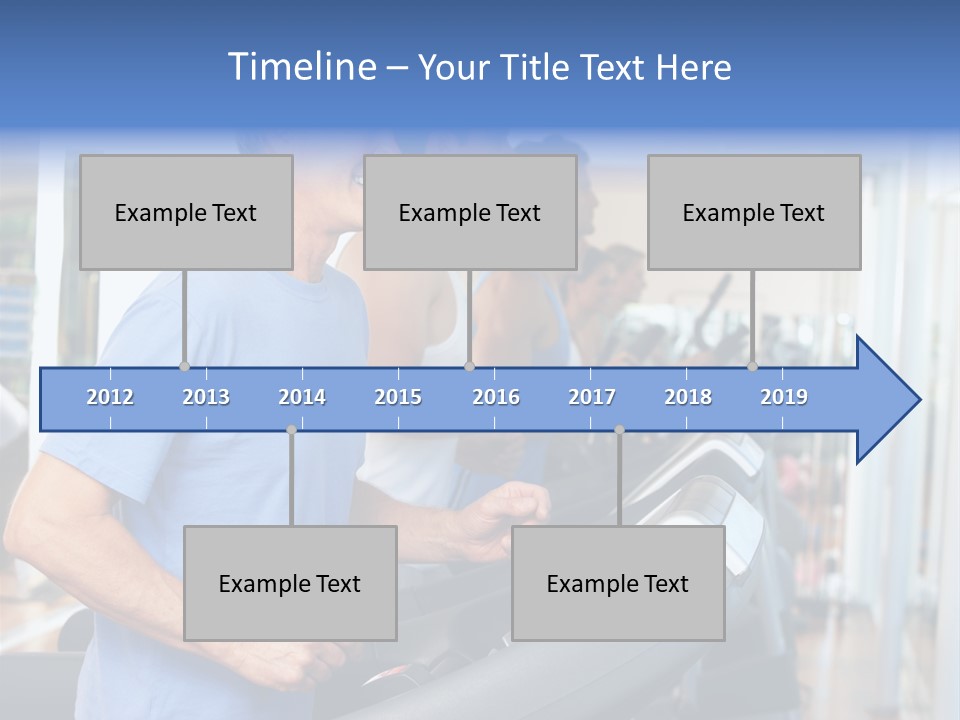 Timeline – Your Title Text Here

Example Text

Example Text

Example Text

2012 2013 2014 2015 2016 2017 2018 2019

Example Text

Example Text